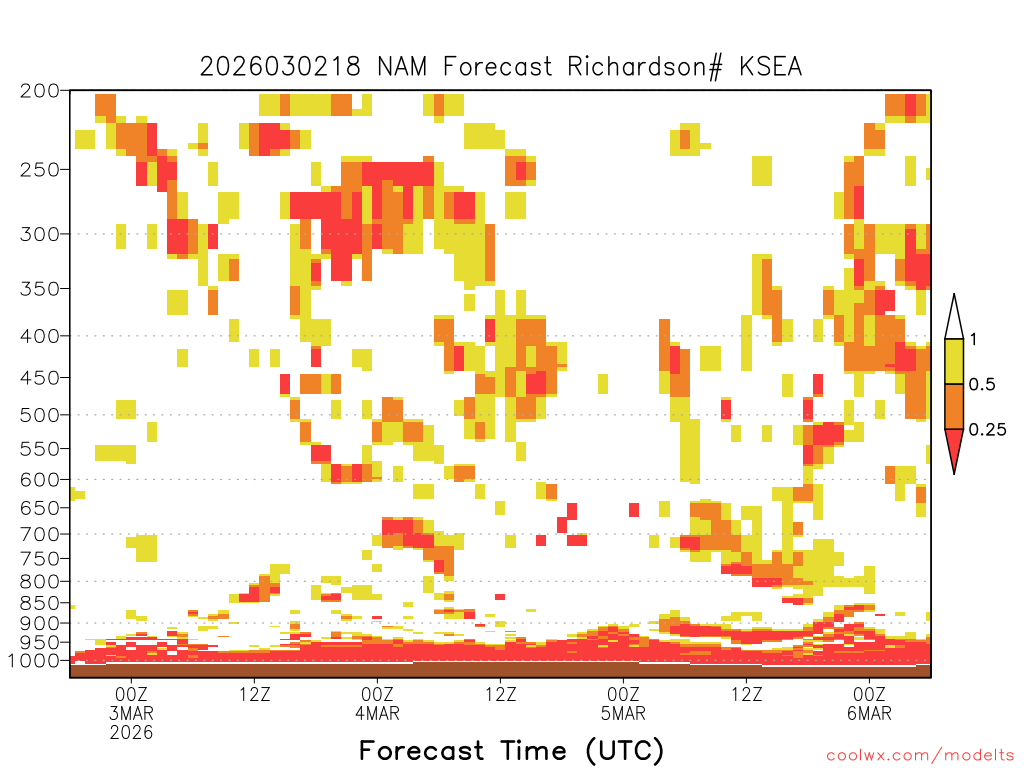 2026030218 NAM Forecast Richardson# KSEA

200
250
300
350
400
450
500
550
600
650
700
750
800
850
900
950
1000

1
0.5
0.25

00Z
3MAR
2026
12Z
00Z
4MAR
12Z
00Z
5MAR
12Z
00Z
6MAR

Forecast Time (UTC)

coolwx.com/modelts